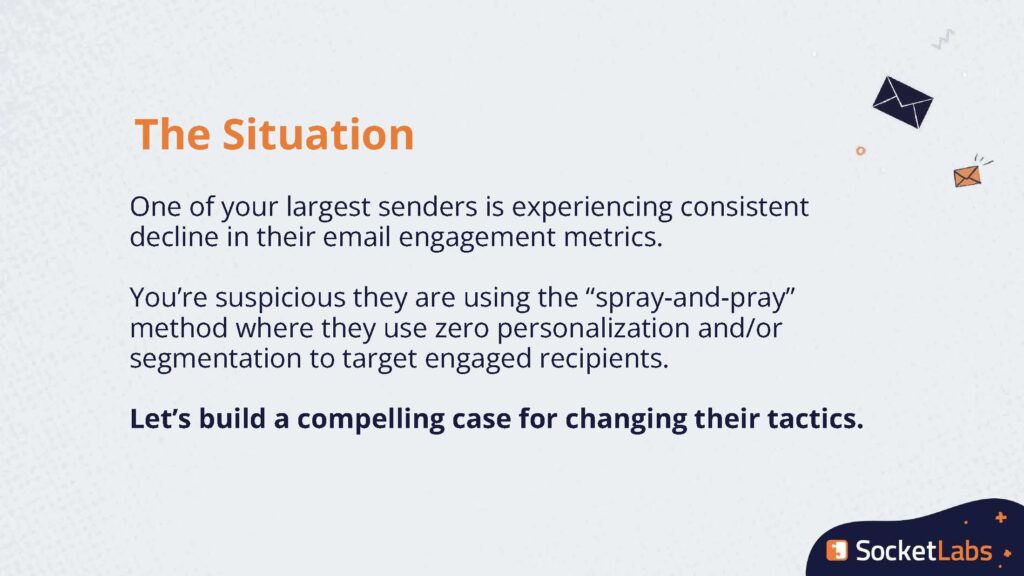 The Situation

One of your largest senders is experiencing consistent decline in their email engagement metrics.

You’re suspicious they are using the “spray-and-pray” method where they use zero personalization and/or segmentation to target engaged recipients.

Let’s build a compelling case for changing their tactics.

SocketLabs